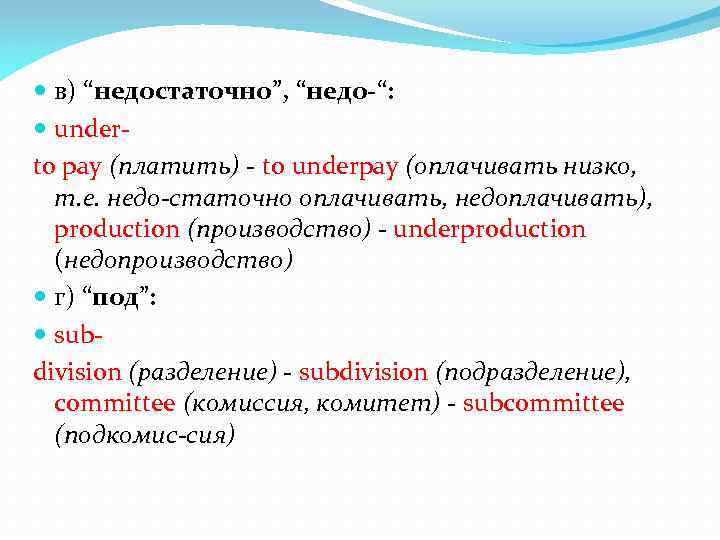 в) “недостаточно”, “недо-“:

under-

to pay (платить) - to underpay (оплачивать низко, т.е. недо-статочно оплачивать, недоплачивать), production (производство) - underproduction (недопроизводство)

г) “под”:

sub-

division (разделение) - subdivision (подразделение), committee (комиссия, комитет) - subcommittee (подкомис-сия)